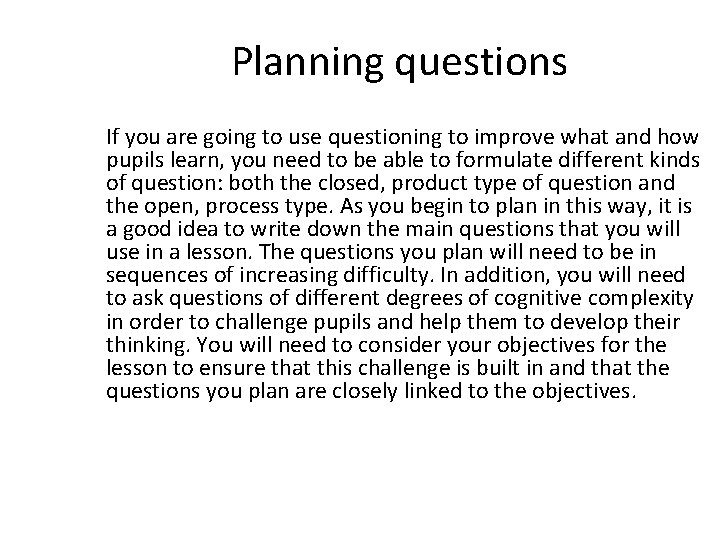 Planning questions

If you are going to use questioning to improve what and how pupils learn, you need to be able to formulate different kinds of question: both the closed, product type of question and the open, process type. As you begin to plan in this way, it is a good idea to write down the main questions that you will use in a lesson. The questions you plan will need to be in sequences of increasing difficulty. In addition, you will need to ask questions of different degrees of cognitive complexity in order to challenge pupils and help them to develop their thinking. You will need to consider your objectives for the lesson to ensure that this challenge is built in and that the questions you plan are closely linked to the objectives.